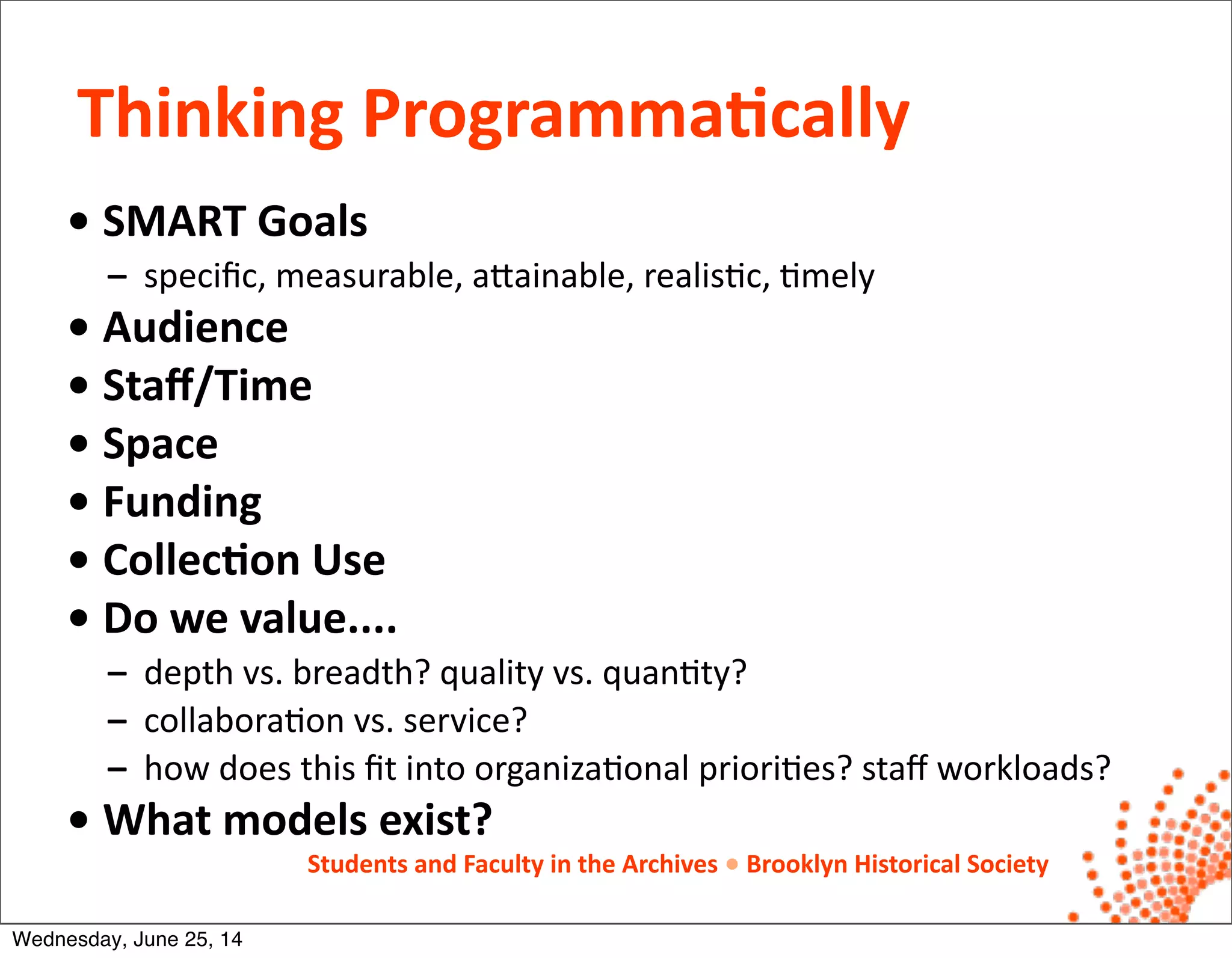 Thinking Programmatically

• SMART Goals
 – specific, measurable, attainable, realistic, timely
• Audience
• Staff/Time
• Space
• Funding
• Collection Use
• Do we value....
 – depth vs. breadth? quality vs. quantity?
 – collaboration vs. service?
 – how does this fit into organizational priorities? staff workloads?
• What models exist?

Students and Faculty in the Archives • Brooklyn Historical Society

Wednesday, June 25, 14